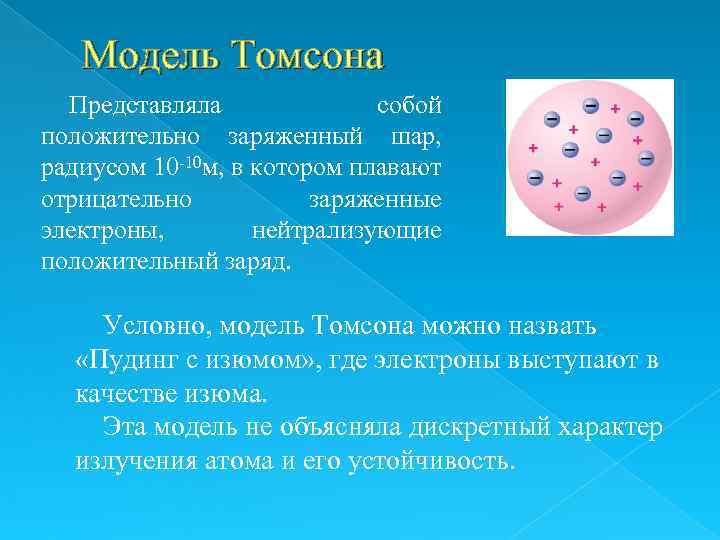 Модель Томсона

Представляла собой положительно заряженный шар, радиусом $10^{-10}$м, в котором плавают отрицательно заряженные электроны, нейтрализующие положительный заряд.

Условно, модель Томсона можно назвать «Пудинг с изюмом», где электроны выступают в качестве изюма.

Эта модель не объясняла дискретный характер излучения атома и его устойчивость.